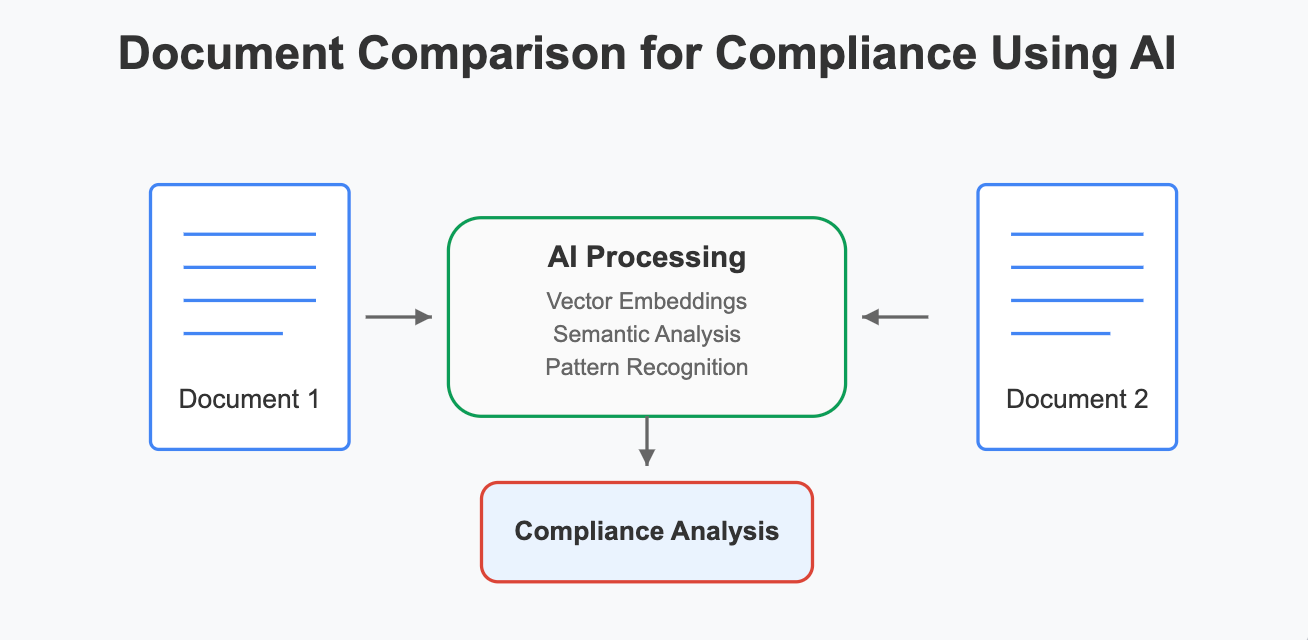 Document Comparison for Compliance Using AI

Document 1

AI Processing
Vector Embeddings
Semantic Analysis
Pattern Recognition

Document 2

Compliance Analysis